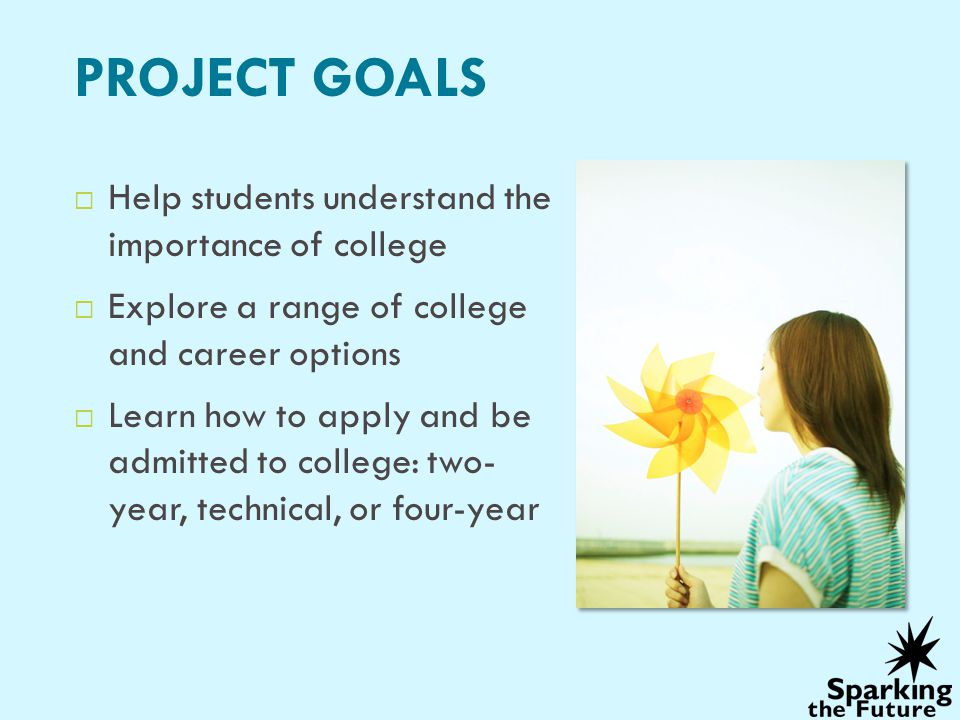 PROJECT GOALS

□ Help students understand the importance of college

□ Explore a range of college and career options

□ Learn how to apply and be admitted to college: two-year, technical, or four-year

Sparking the Future